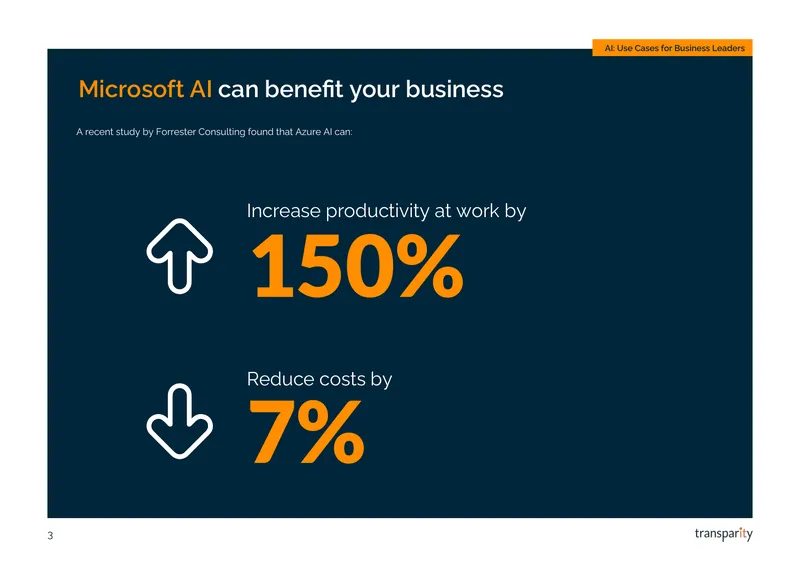 AI: Use Cases for Business Leaders

Microsoft AI can benefit your business

A recent study by Forrester Consulting found that Azure AI can:

Increase productivity at work by

150%

Reduce costs by

7%

3

transparity